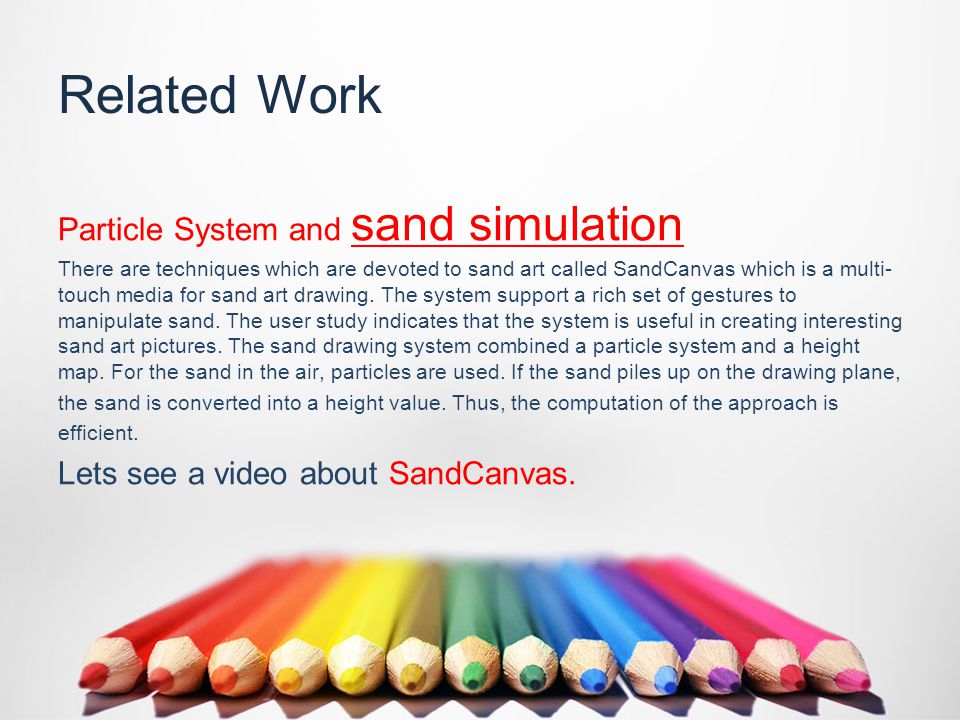 Related Work

Particle System and sand simulation

There are techniques which are devoted to sand art called SandCanvas which is a multi-touch media for sand art drawing. The system support a rich set of gestures to manipulate sand. The user study indicates that the system is useful in creating interesting sand art pictures. The sand drawing system combined a particle system and a height map. For the sand in the air, particles are used. If the sand piles up on the drawing plane, the sand is converted into a height value. Thus, the computation of the approach is efficient.

Lets see a video about SandCanvas.